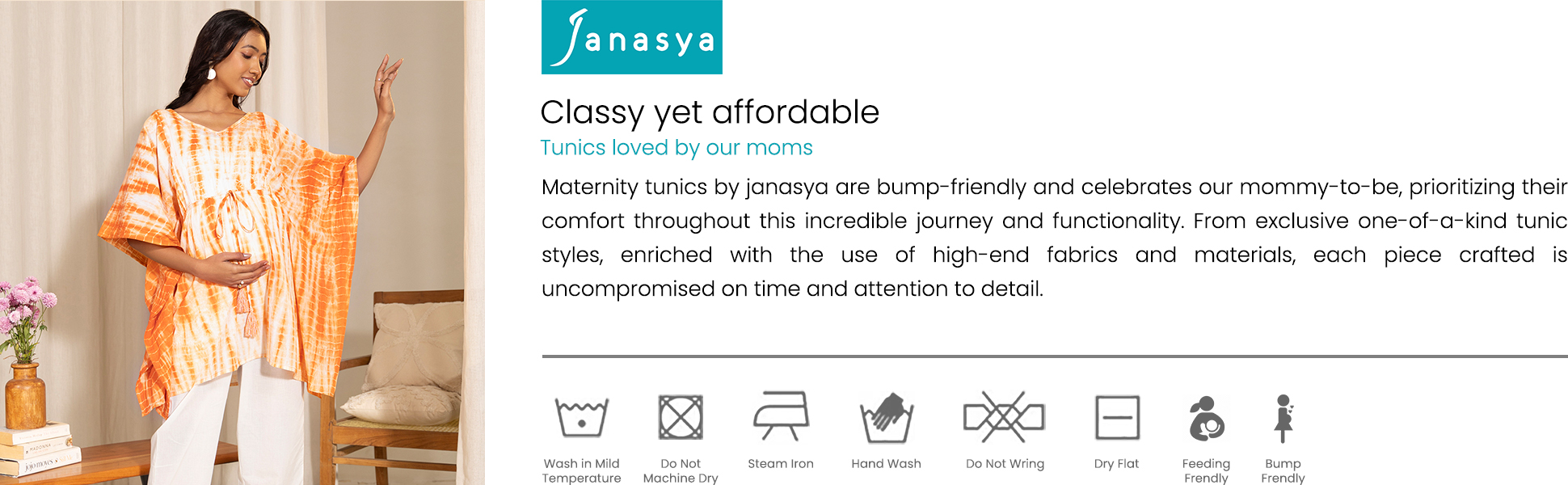 Janasya

Classy yet affordable

Tunics loved by our moms

Maternity tunics by janasya are bump-friendly and celebrates our mommy-to-be, prioritizing their comfort throughout this incredible journey and functionality. From exclusive one-of-a-kind tunic styles, enriched with the use of high-end fabrics and materials, each piece crafted is uncompromised on time and attention to detail.

Wash in Mild Temperature

Do Not Machine Dry

Steam Iron

Hand Wash

Do Not Wring

Dry Flat

Feeding Frendly

Bump Frendly